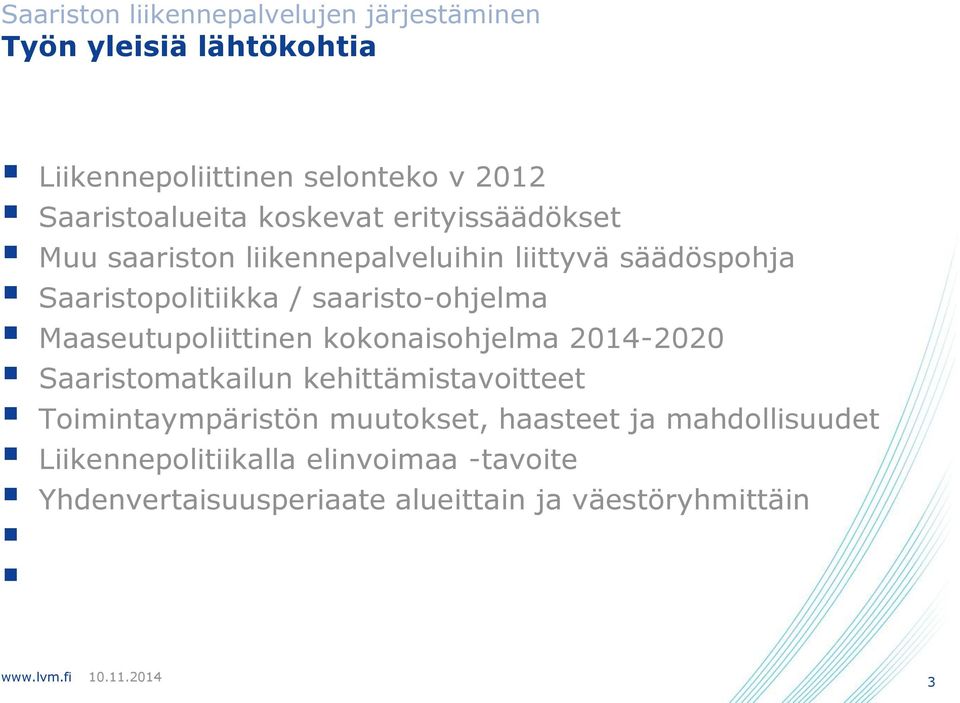 Saariston liikennepalvelujen järjestäminen
Työn yleisiä lähtökohtia

- Liikennepoliittinen selonteko v 2012
- Saaristoalueita koskevat erityissäädökset
- Muu saariston liikennepalveluihin liittyvä säädöspohja
- Saaristopolitiikka / saaristo-ohjelma
- Maaseutupoliittinen kokonaisohjelma 2014-2020
- Saaristomatkailun kehittämistavoitteet
- Toimintaympäristön muutokset, haasteet ja mahdollisuudet
- Liikennepolitiikalla elinvoimaa -tavoite
- Yhdenvertaisuusperiaate alueittain ja väestöryhmittäin

www.lvm.fi 10.11.2014

3